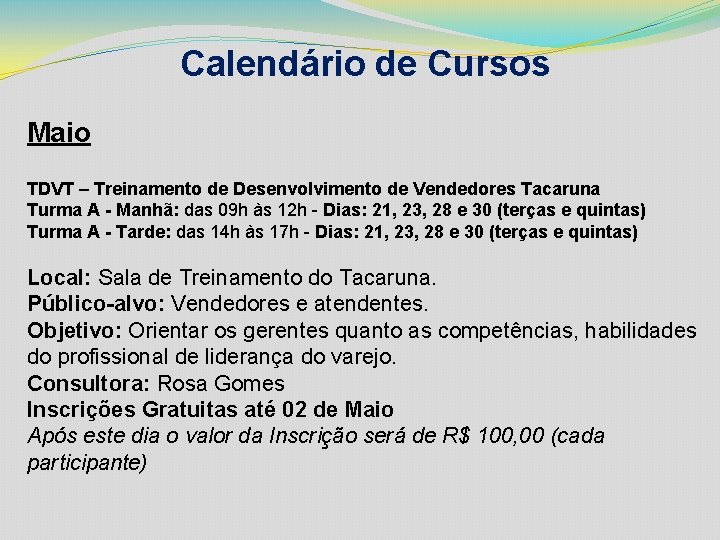 Calendário de Cursos

Maio

TDVT – Treinamento de Desenvolvimento de Vendedores Tacaruna
Turma A - Manhã: das 09h às 12h - Dias: 21, 23, 28 e 30 (terças e quintas)
Turma A - Tarde: das 14h às 17h - Dias: 21, 23, 28 e 30 (terças e quintas)

Local: Sala de Treinamento do Tacaruna.
Público-alvo: Vendedores e atendentes.
Objetivo: Orientar os gerentes quanto as competências, habilidades do profissional de liderança do varejo.
Consultora: Rosa Gomes
Inscrições Gratuitas até 02 de Maio
Após este dia o valor da Inscrição será de R$ 100,00 (cada participante)